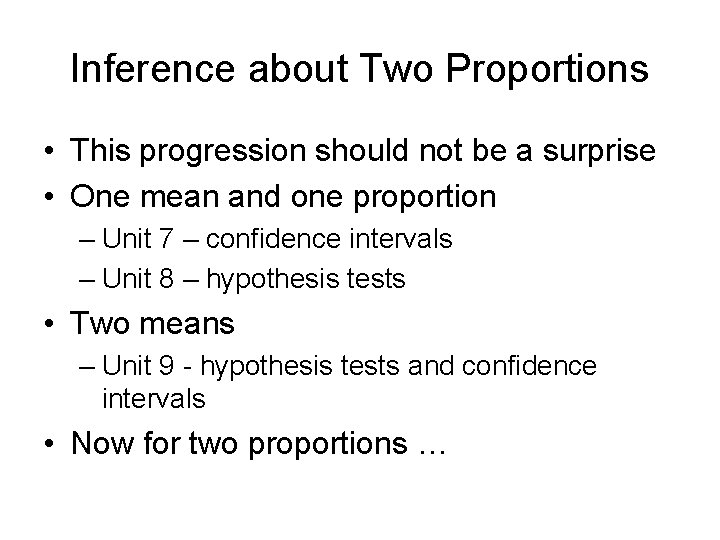 Inference about Two Proportions

• This progression should not be a surprise
• One mean and one proportion
– Unit 7 – confidence intervals
– Unit 8 – hypothesis tests
• Two means
– Unit 9 - hypothesis tests and confidence intervals
• Now for two proportions …